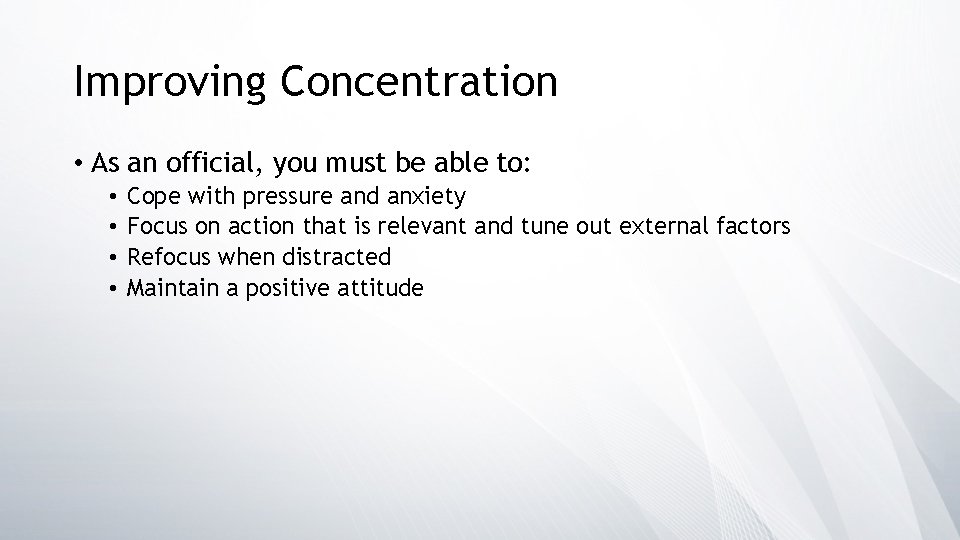 Improving Concentration

• As an official, you must be able to:
  • Cope with pressure and anxiety
  • Focus on action that is relevant and tune out external factors
  • Refocus when distracted
  • Maintain a positive attitude